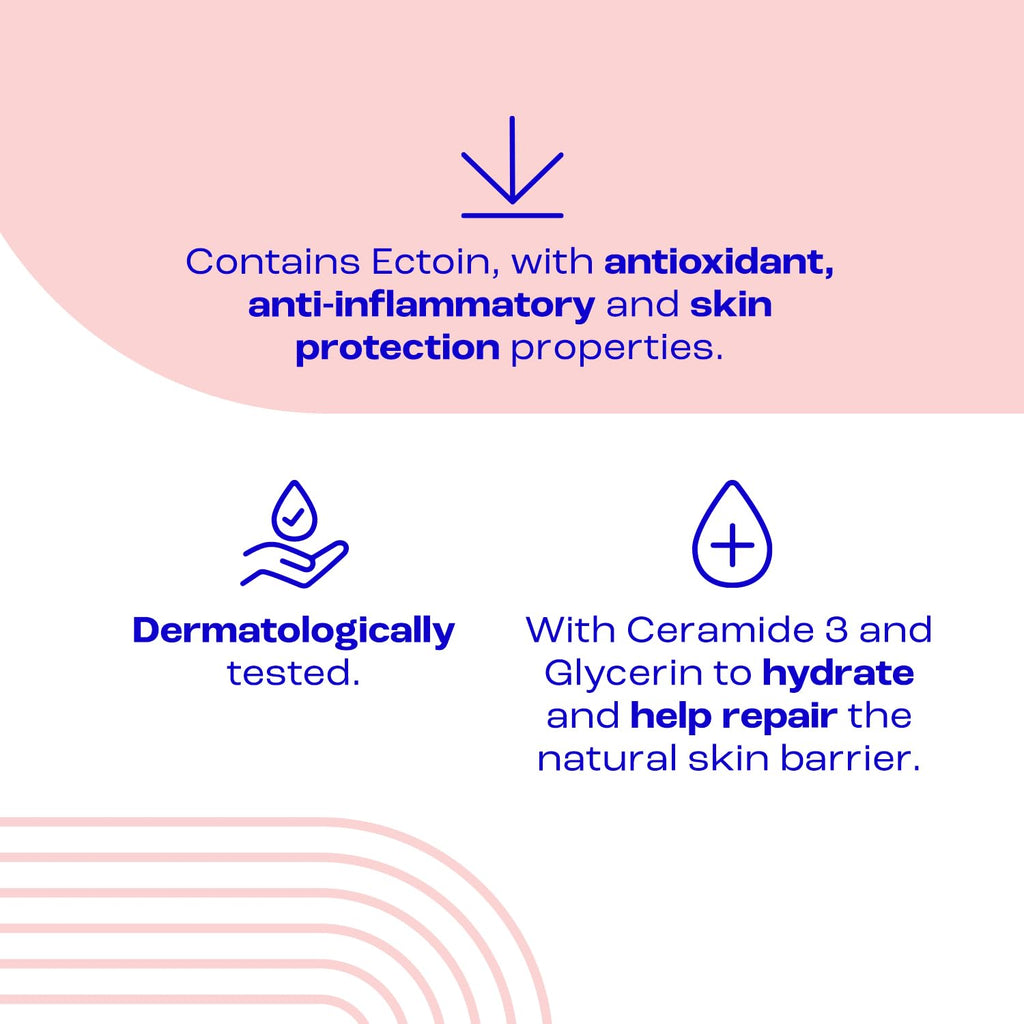 Contains Ectoin, with antioxidant, anti-inflammatory and skin protection properties.

Dermatologically tested.

With Ceramide 3 and Glycerin to hydrate and help repair the natural skin barrier.